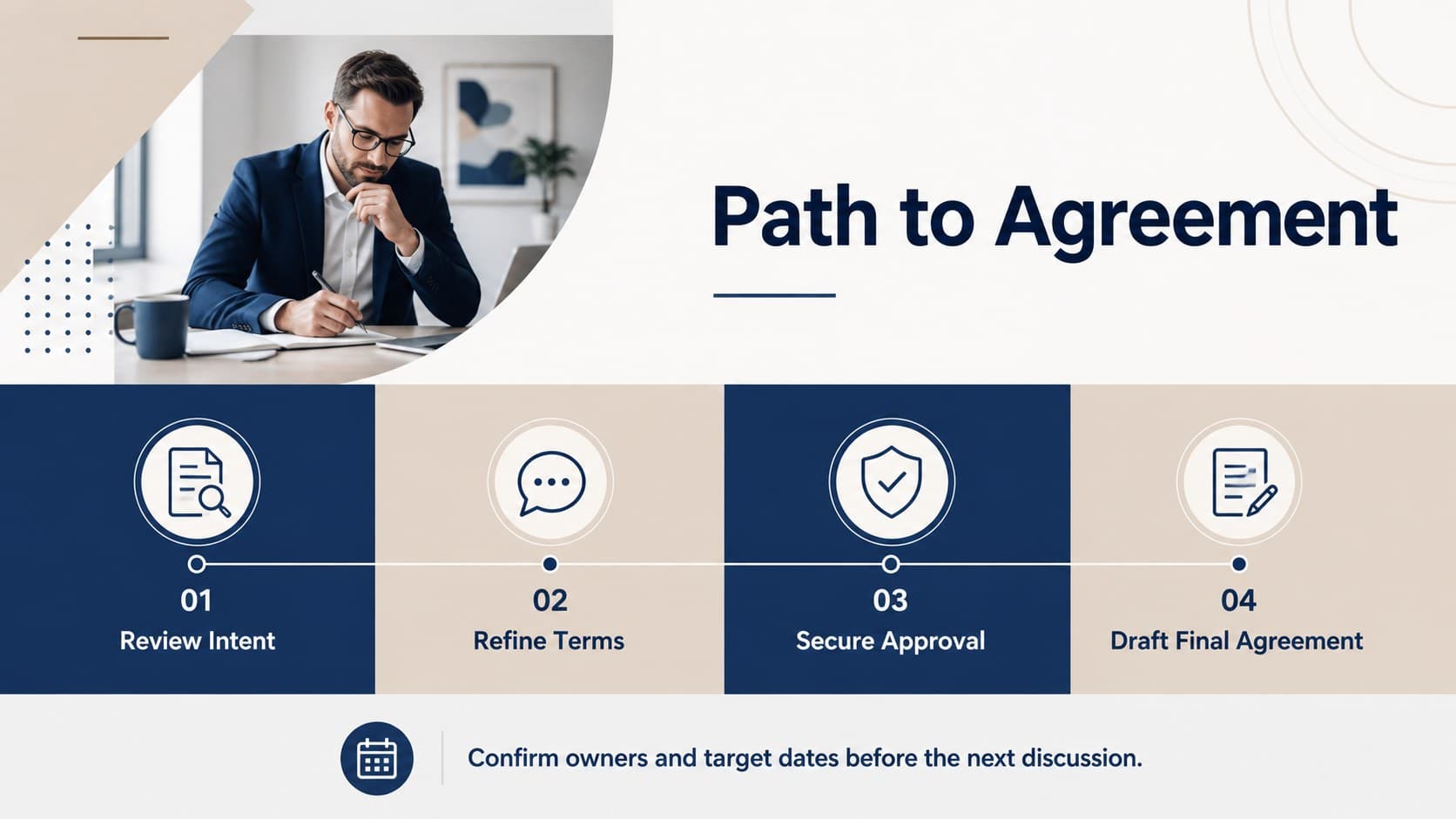 Path to Agreement

01
Review Intent

02
Refine Terms

03
Secure Approval

04
Draft Final Agreement

Confirm owners and target dates before the next discussion.